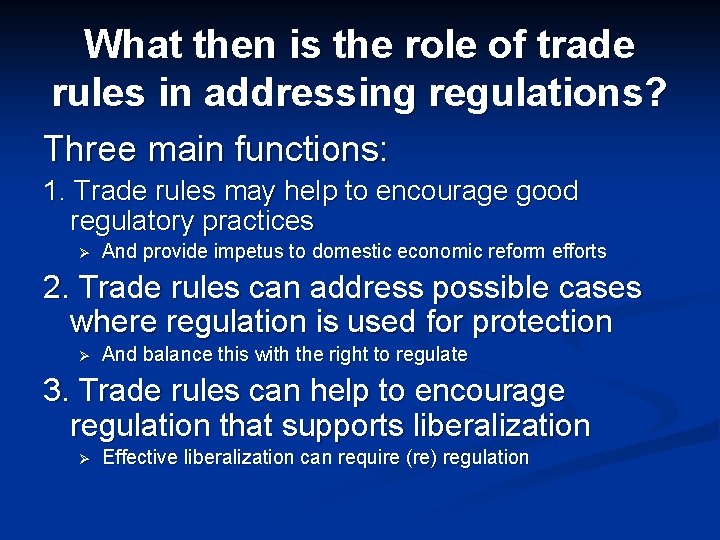 What then is the role of trade rules in addressing regulations?

Three main functions:

1. Trade rules may help to encourage good regulatory practices

➢ And provide impetus to domestic economic reform efforts

2. Trade rules can address possible cases where regulation is used for protection

➢ And balance this with the right to regulate

3. Trade rules can help to encourage regulation that supports liberalization

➢ Effective liberalization can require (re) regulation